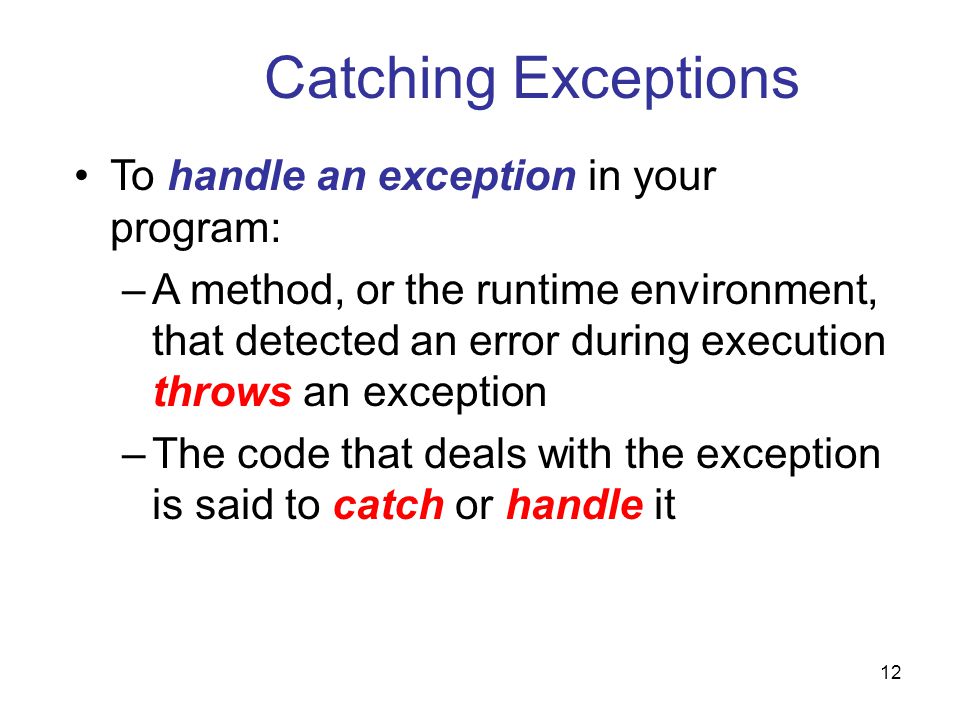 Catching Exceptions

• To handle an exception in your program:

– A method, or the runtime environment, that detected an error during execution throws an exception

– The code that deals with the exception is said to catch or handle it

12